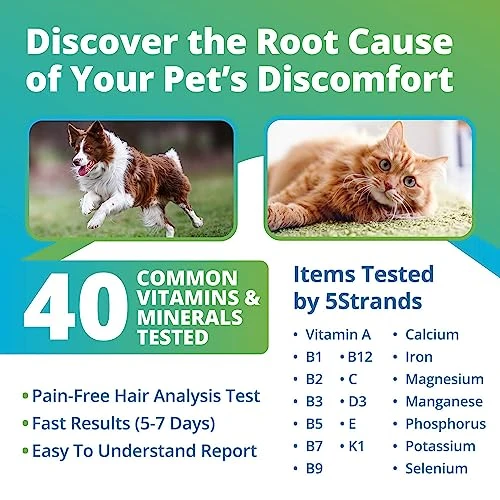 Discover the Root Cause of Your Pet's Discomfort

40 COMMON VITAMINS & MINERALS TESTED

• Pain-Free Hair Analysis Test
• Fast Results (5-7 Days)
• Easy To Understand Report

Items Tested by 5Strands

• Vitamin A
• B1
• B2
• B3
• B5
• B7
• B9

• B12
• C
• D3
• E
• K1

• Calcium
• Iron
• Magnesium
• Manganese
• Phosphorus
• Potassium
• Selenium